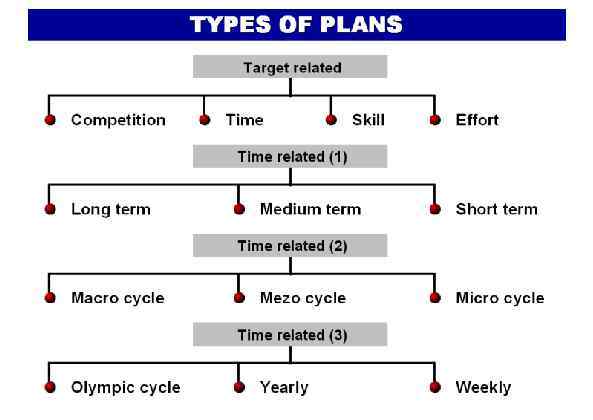 TYPES OF PLANS

Target related

Competition
Time
Skill
Effort

Time related (1)

Long term
Medium term
Short term

Time related (2)

Macro cycle
Mezo cycle
Micro cycle

Time related (3)

Olympic cycle
Yearly
Weekly